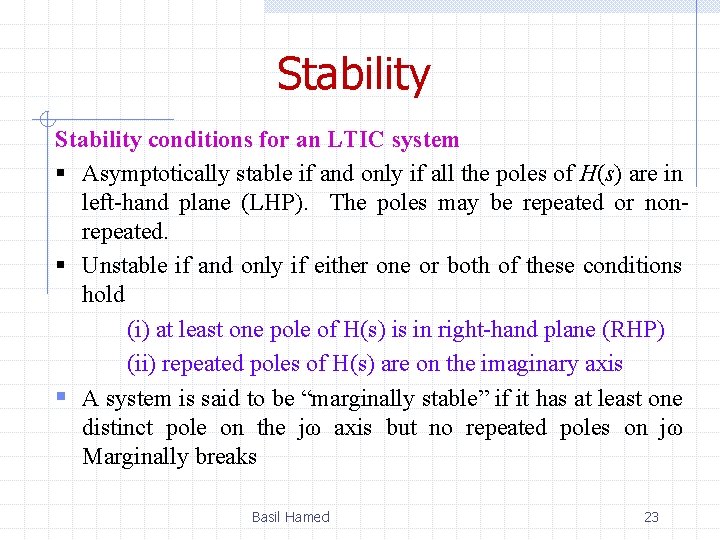 Stability

Stability conditions for an LTIC system

▪ Asymptotically stable if and only if all the poles of $H(s)$ are in left-hand plane (LHP). The poles may be repeated or non-repeated.

▪ Unstable if and only if either one or both of these conditions hold

(i) at least one pole of H(s) is in right-hand plane (RHP)

(ii) repeated poles of H(s) are on the imaginary axis

▪ A system is said to be “marginally stable” if it has at least one distinct pole on the jω axis but no repeated poles on jω Marginally breaks

Basil Hamed

23